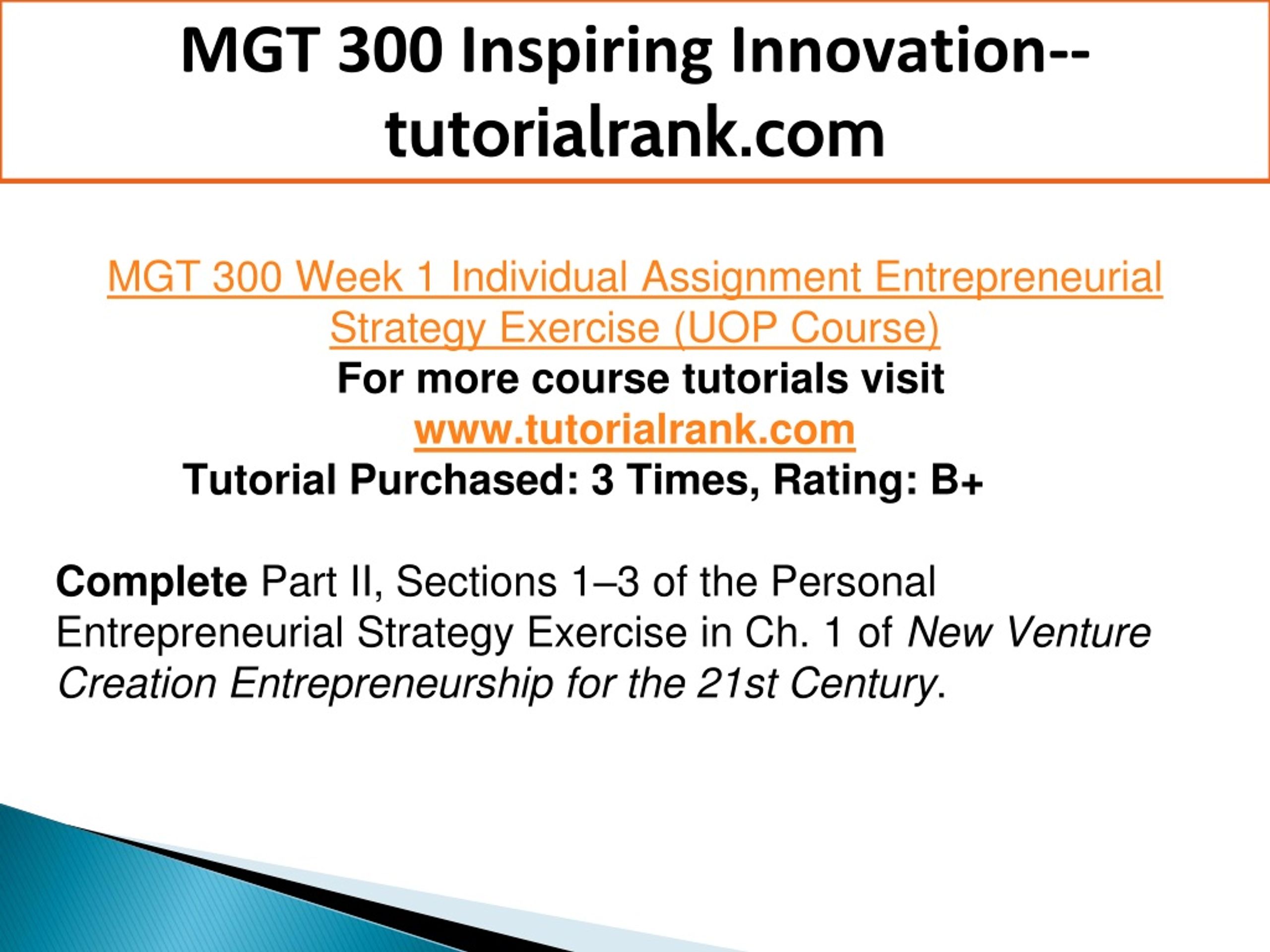 MGT 300 Inspiring Innovation--tutorialrank.com

MGT 300 Week 1 Individual Assignment Entrepreneurial Strategy Exercise (UOP Course)
For more course tutorials visit
www.tutorialrank.com
Tutorial Purchased: 3 Times, Rating: B+

Complete Part II, Sections 1–3 of the Personal Entrepreneurial Strategy Exercise in Ch. 1 of New Venture Creation Entrepreneurship for the 21st Century.